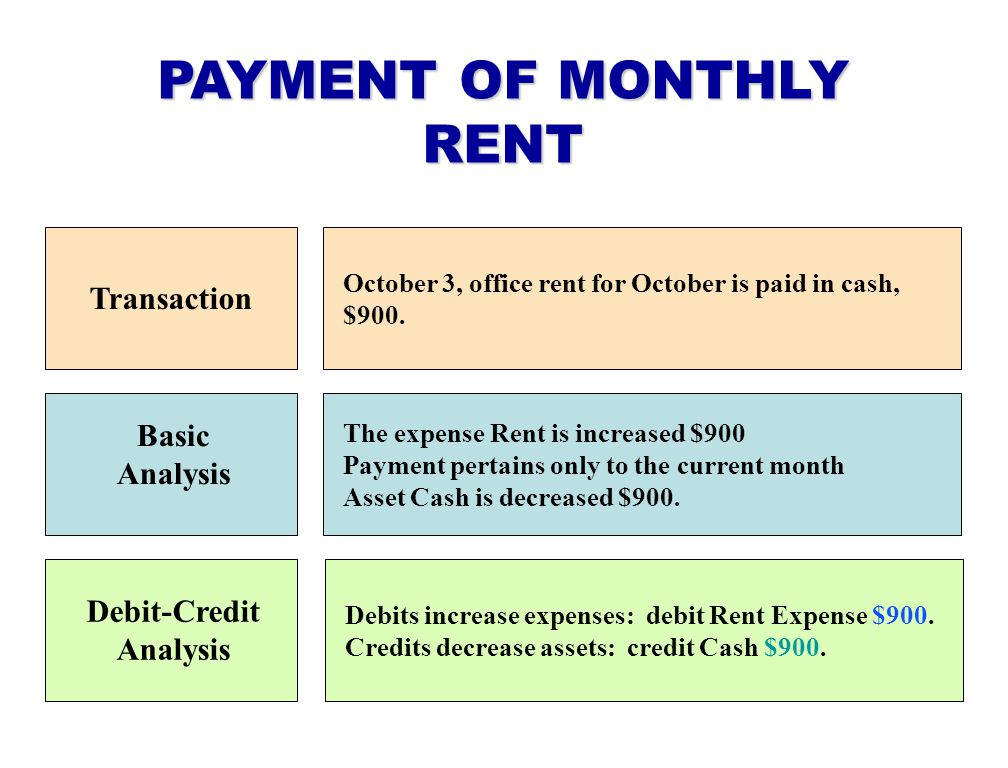 PAYMENT OF MONTHLY RENT

Transaction

October 3, office rent for October is paid in cash, \$900.

Basic Analysis

The expense Rent is increased \$900
Payment pertains only to the current month
Asset Cash is decreased \$900.

Debit-Credit Analysis

Debits increase expenses: debit Rent Expense \$900.
Credits decrease assets: credit Cash \$900.